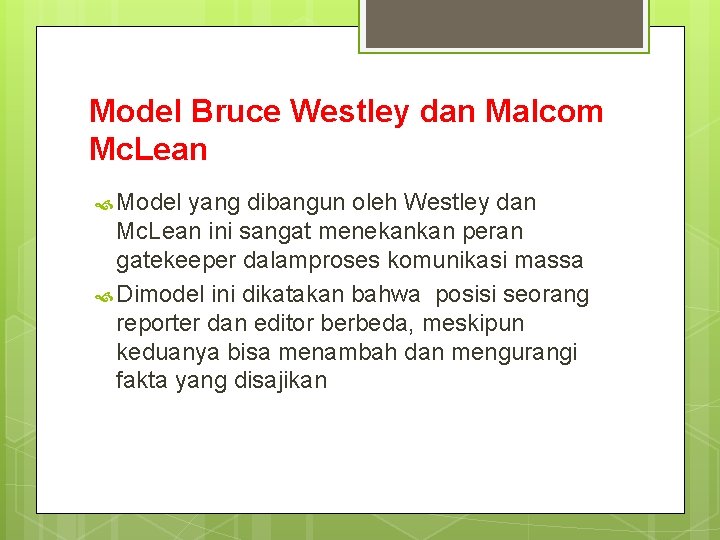 Model Bruce Westley dan Malcom McLean

Model yang dibangun oleh Westley dan McLean ini sangat menekankan peran gatekeeper dalamproses komunikasi massa

Dimodel ini dikatakan bahwa posisi seorang reporter dan editor berbeda, meskipun keduanya bisa menambah dan mengurangi fakta yang disajikan